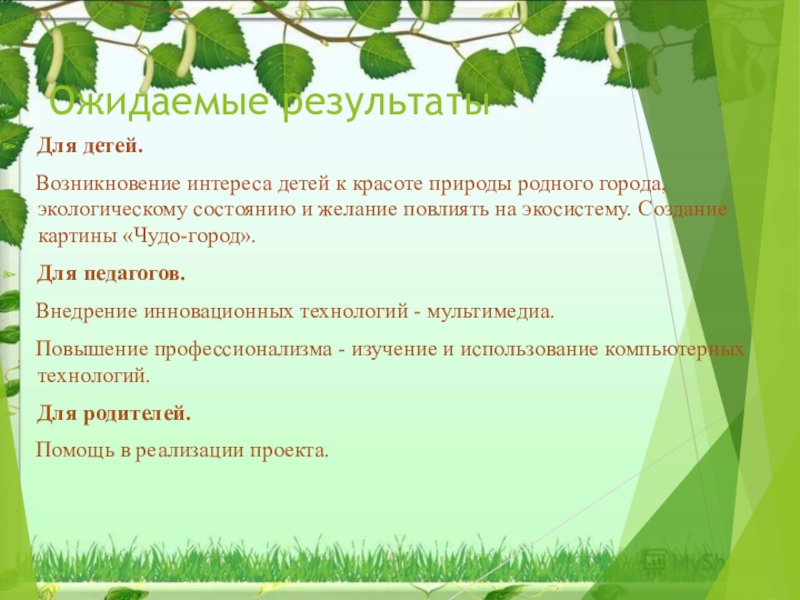 Ожидаемые результаты

Для детей.

Возникновение интереса детей к красоте природы родного города, экологическому состоянию и желание повлиять на экосистему. Создание картины «Чудо-город».

Для педагогов.

Внедрение инновационных технологий - мультимедиа.

Повышение профессионализма - изучение и использование компьютерных технологий.

Для родителей.

Помощь в реализации проекта.

MySh